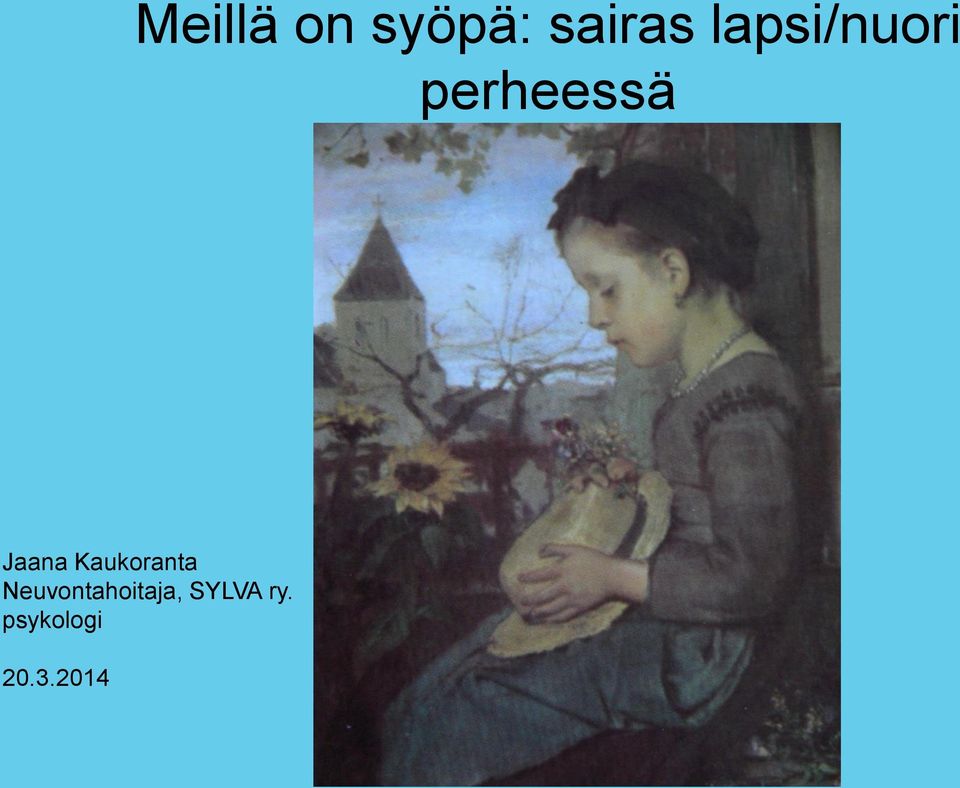 Meillä on syöpä: sairas lapsi/nuori perheessä

Jaana Kaukoranta
Neuvontahoitaja, SYLVA ry.
psykologi

20.3.2014